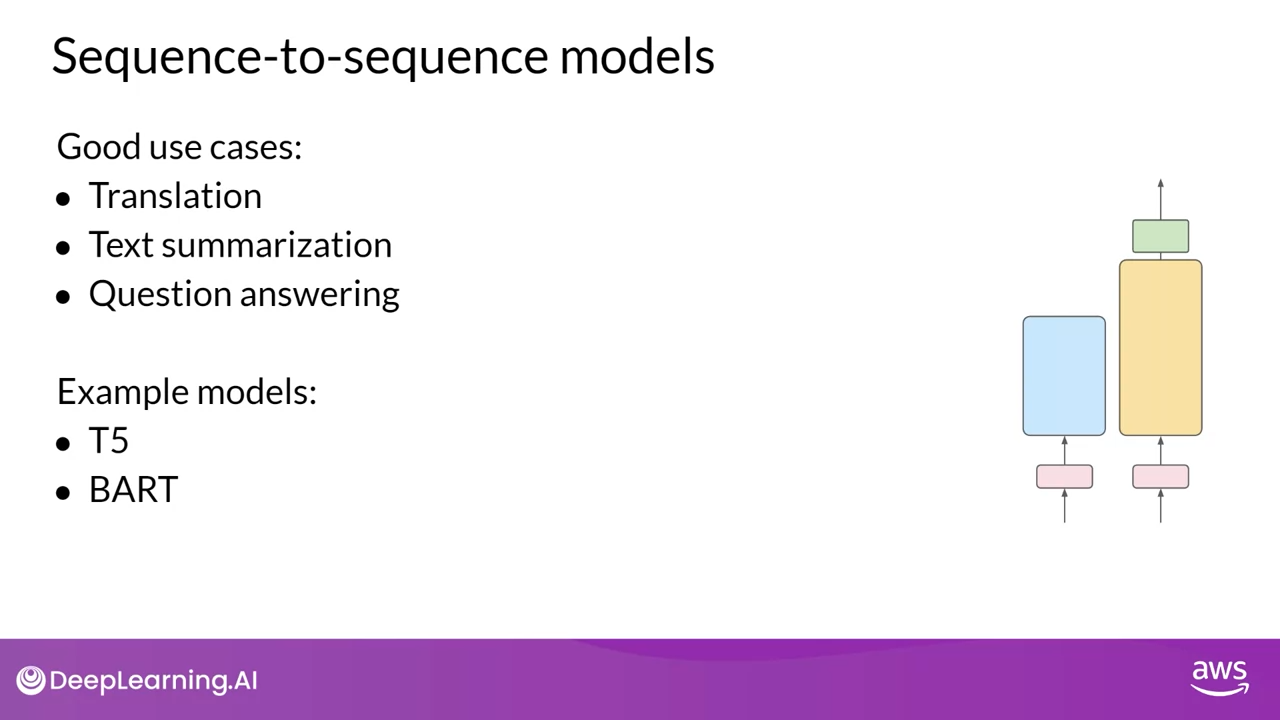 Sequence-to-sequence models

Good use cases:
• Translation
• Text summarization
• Question answering

Example models:
• T5
• BART

DeepLearning.AI

aws